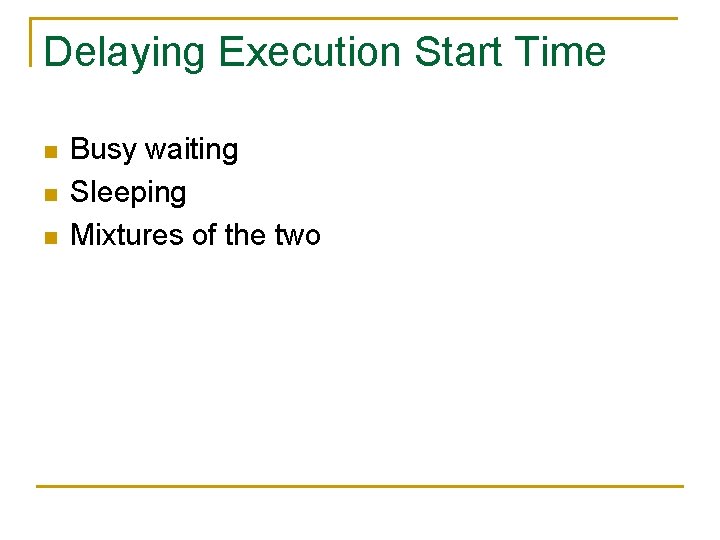 Delaying Execution Start Time

- Busy waiting
- Sleeping
- Mixtures of the two